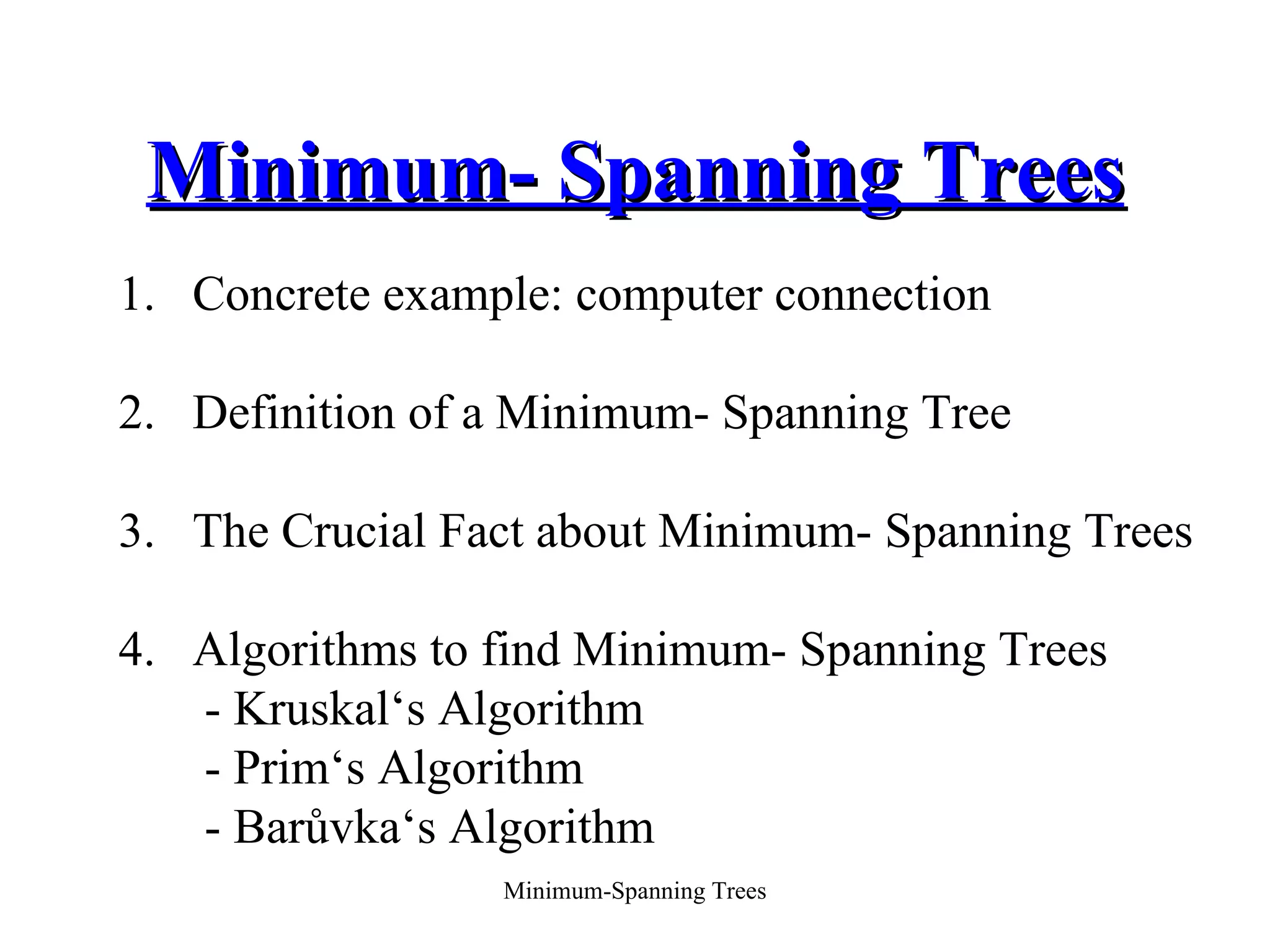 Minimum- Spanning Trees

1. Concrete example: computer connection

2. Definition of a Minimum- Spanning Tree

3. The Crucial Fact about Minimum- Spanning Trees

4. Algorithms to find Minimum- Spanning Trees
- Kruskal‘s Algorithm
- Prim‘s Algorithm
- Barůvka‘s Algorithm

Minimum-Spanning Trees